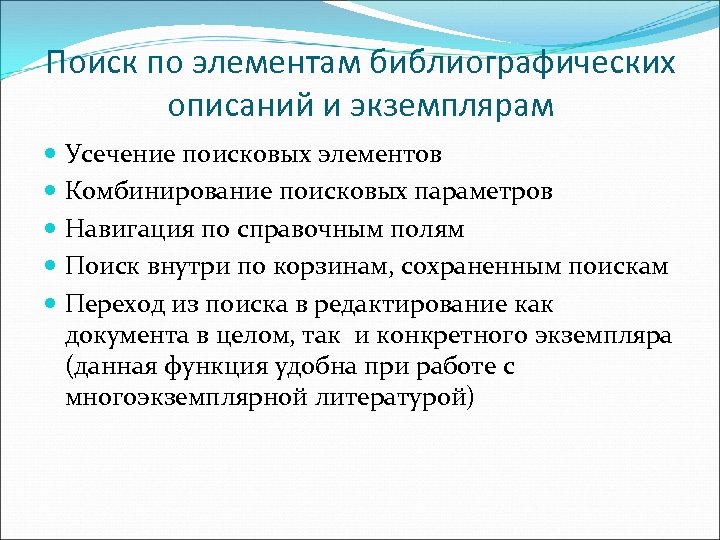 Поиск по элементам библиографических описаний и экземплярам

Усечение поисковых элементов
Комбинирование поисковых параметров
Навигация по справочным полям
Поиск внутри по корзинам, сохраненным поискам
Переход из поиска в редактирование как документа в целом, так и конкретного экземпляра (данная функция удобна при работе с многоэкземплярной литературой)